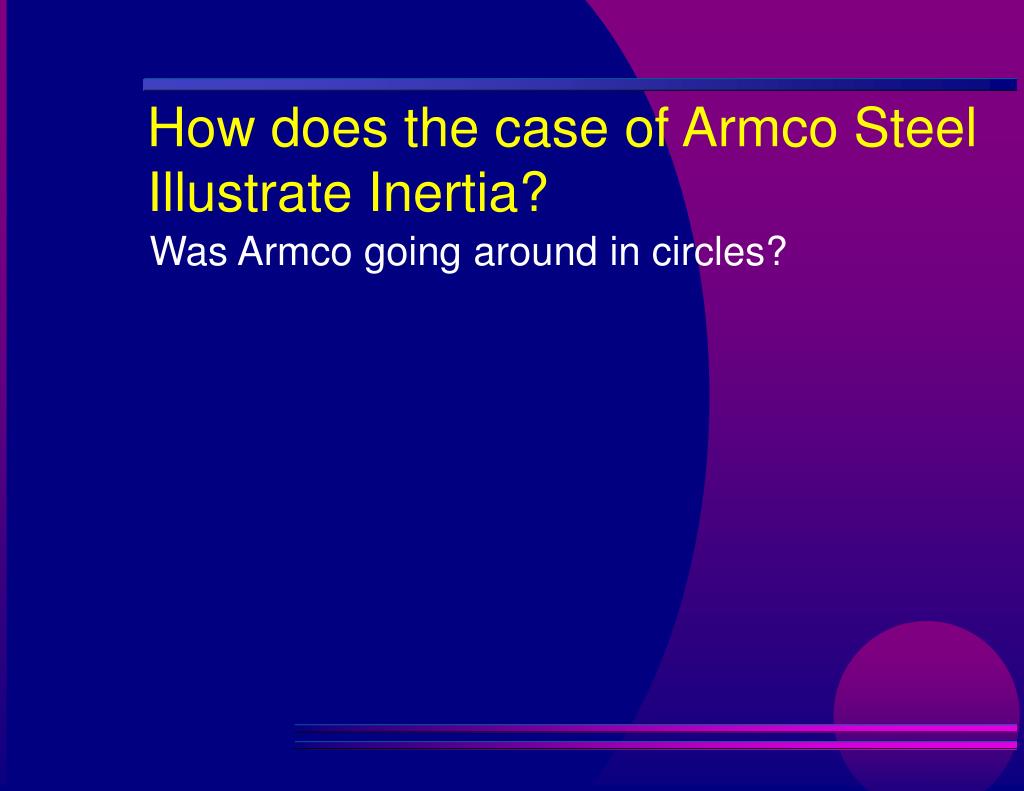 How does the case of Armco Steel Illustrate Inertia?

Was Armco going around in circles?